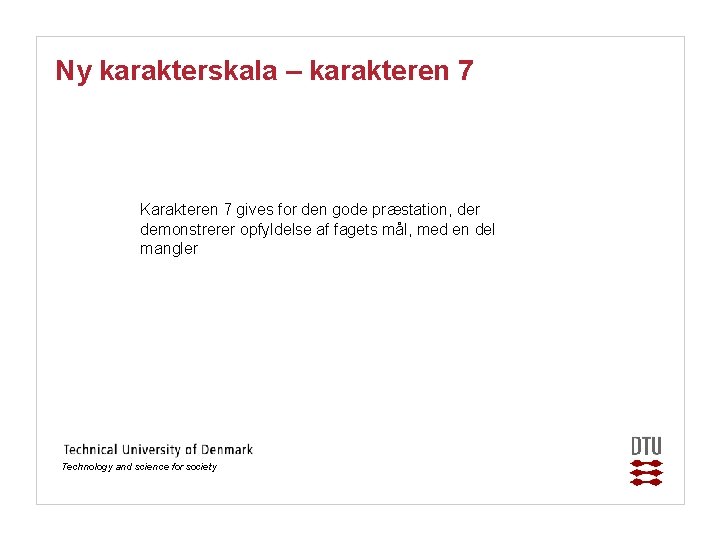 Ny karakterskala – karakteren 7

Karakteren 7 gives for den gode præstation, der demonstrerer opfyldelse af fagets mål, med en del mangler

Technical University of Denmark
Technology and science for society

DTU